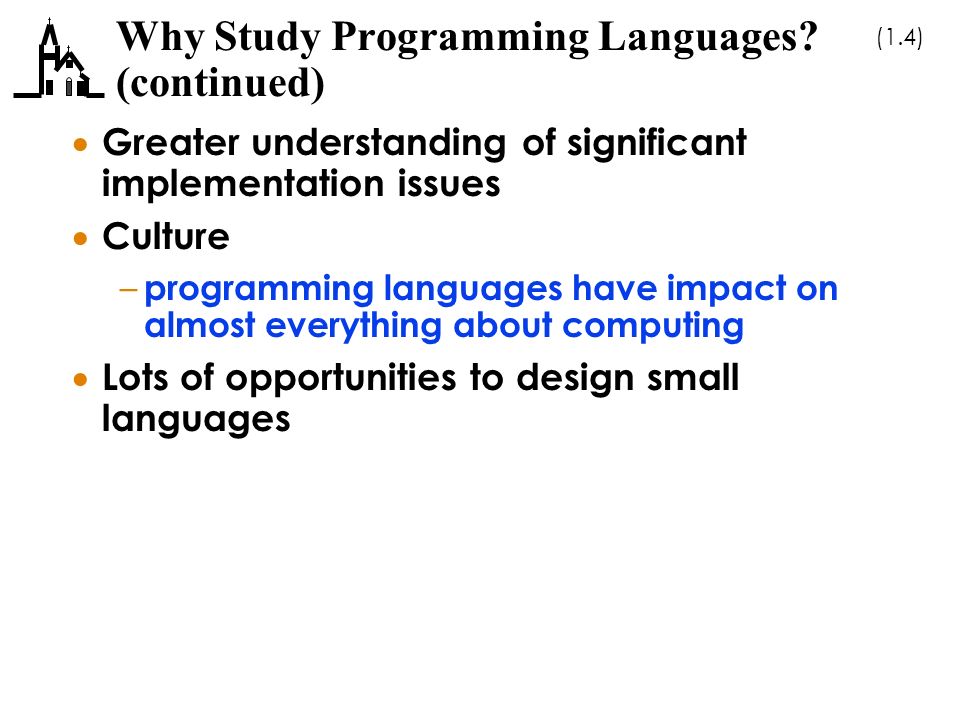 Why Study Programming Languages? (continued)

(1.4)

• Greater understanding of significant implementation issues
• Culture
– programming languages have impact on almost everything about computing
• Lots of opportunities to design small languages